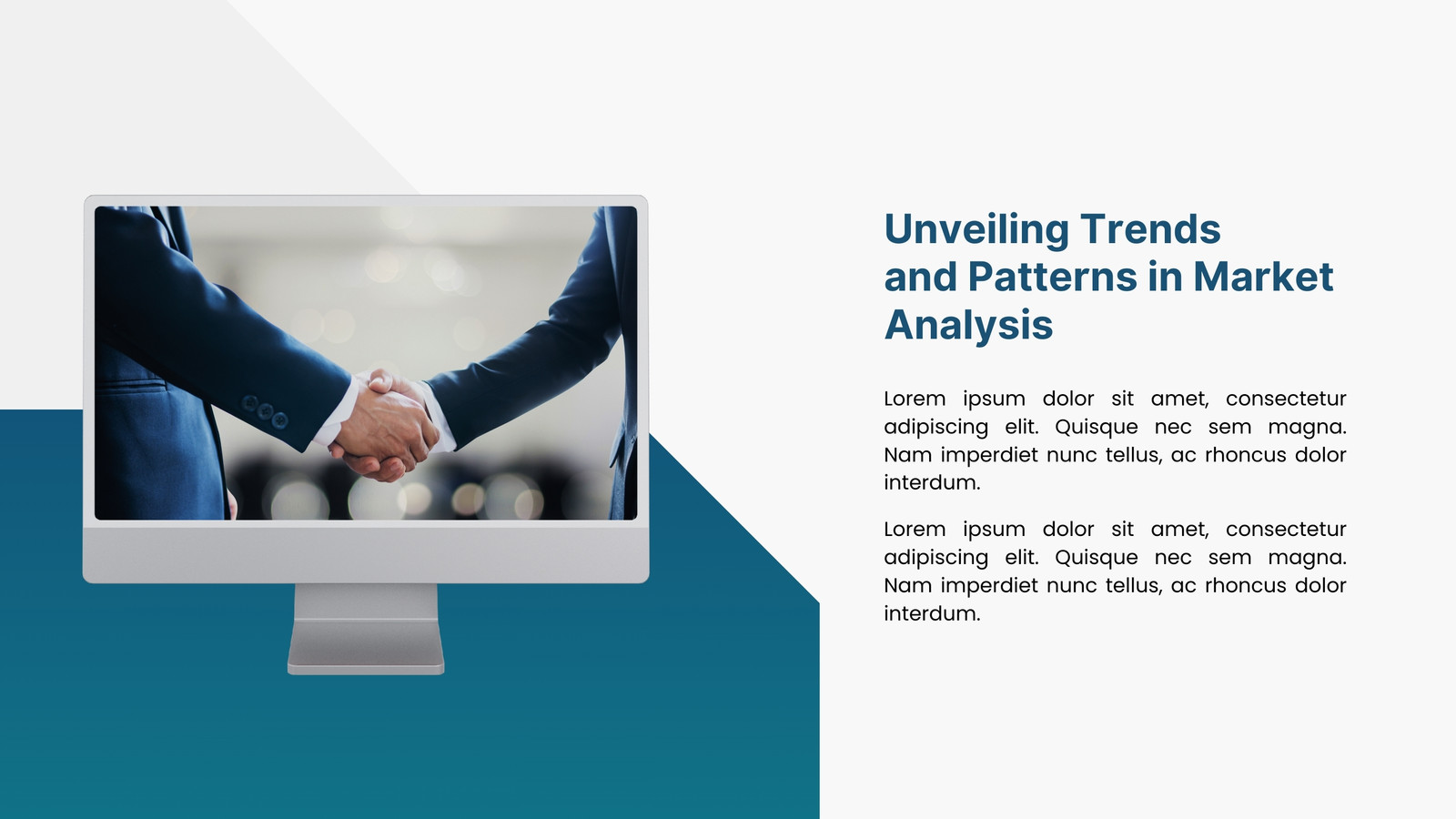 Unveiling Trends and Patterns in Market Analysis

Lorem ipsum dolor sit amet, consectetur adipiscing elit. Quisque nec sem magna. Nam imperdiet nunc tellus, ac rhoncus dolor interdum.

Lorem ipsum dolor sit amet, consectetur adipiscing elit. Quisque nec sem magna. Nam imperdiet nunc tellus, ac rhoncus dolor interdum.